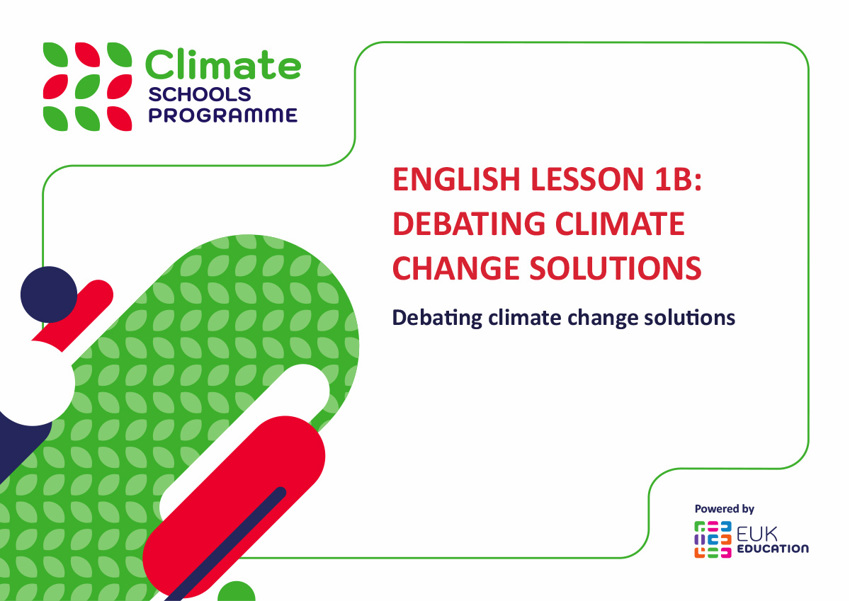 Climate
SCHOOLS
PROGRAMME

ENGLISH LESSON 1B: DEBATING CLIMATE CHANGE SOLUTIONS

Debating climate change solutions

Powered by
EUK
EDUCATION